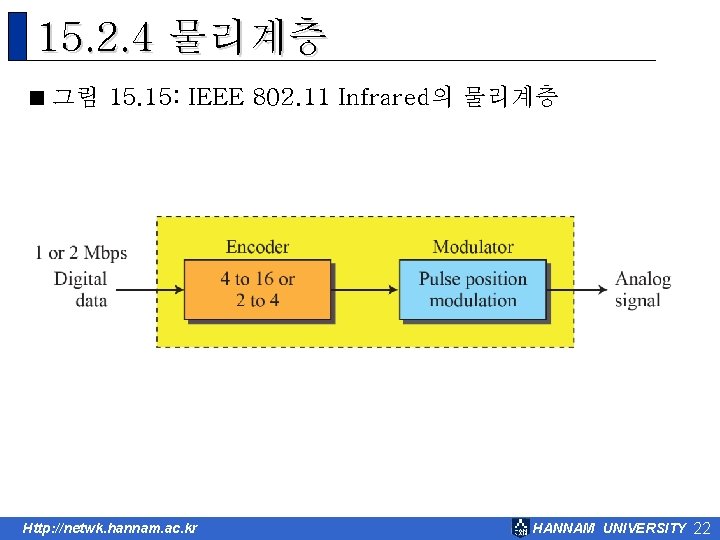 15.2.4 물리계층

■ 그림 15.15: IEEE 802.11 Infrared의 물리계층

1 or 2 Mbps
Digital
data

Encoder
4 to 16 or
2 to 4

Modulator
Pulse position
modulation

Analog
signal

Http://netwk.hannam.ac.kr

HANNAM UNIVERSITY 22